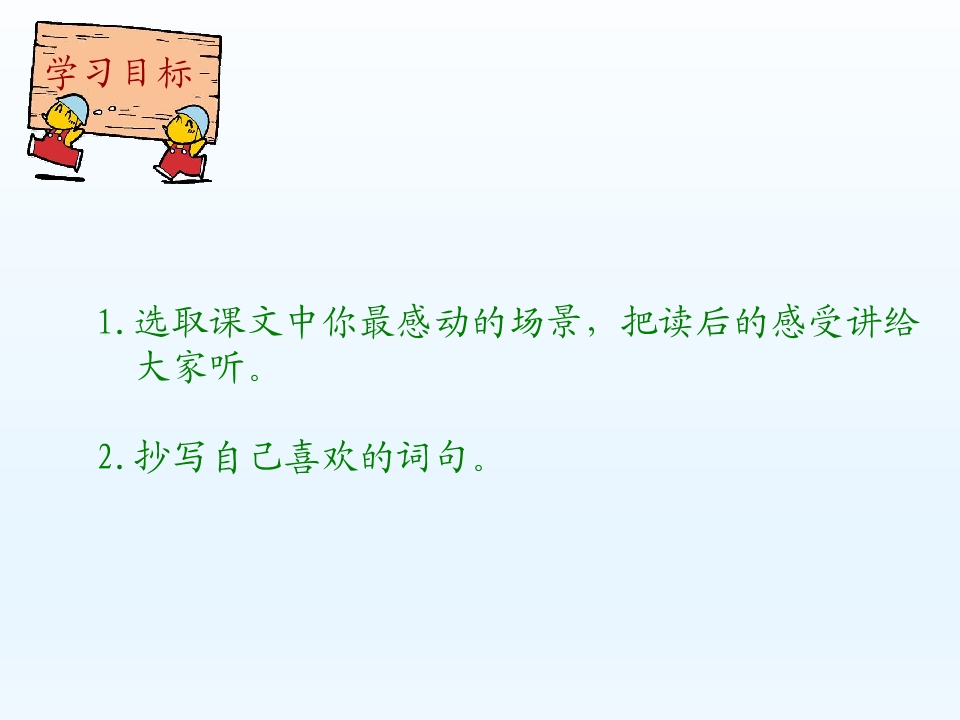 学习目标

1. 选取课文中你最感动的场景，把读后的感受讲给大家听。

2. 抄写自己喜欢的词句。